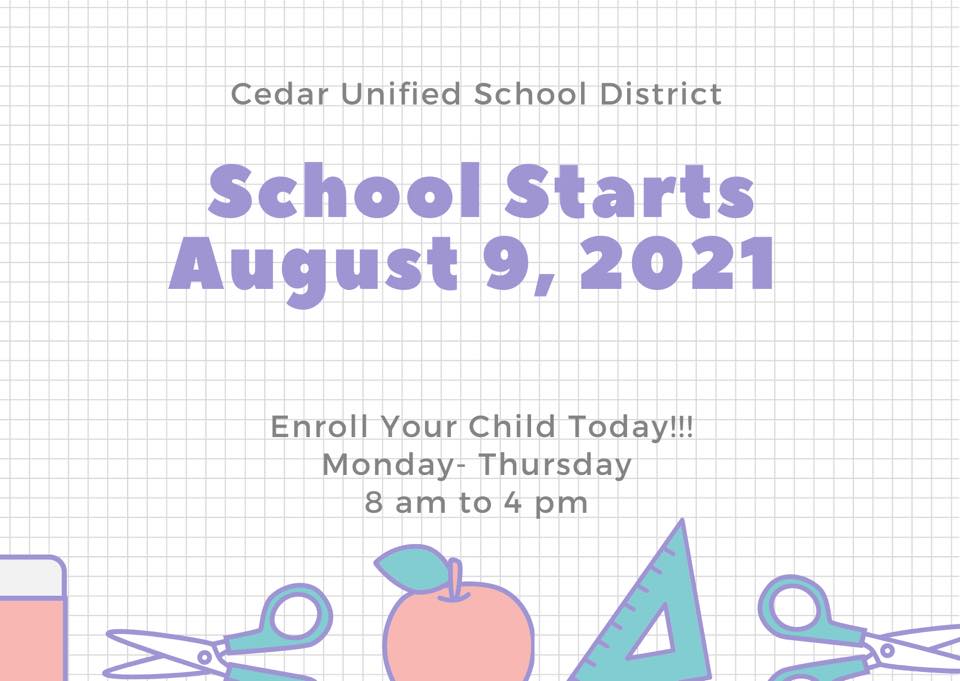 Cedar Unified School District

School Starts
August 9, 2021

Enroll Your Child Today!!!
Monday- Thursday
8 am to 4 pm